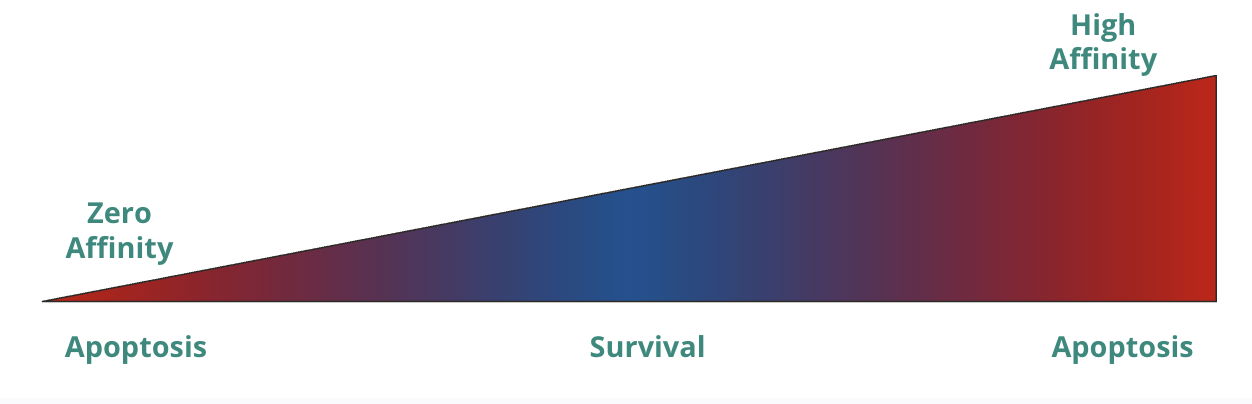 High Affinity

Zero Affinity

Apoptosis

Survival

Apoptosis